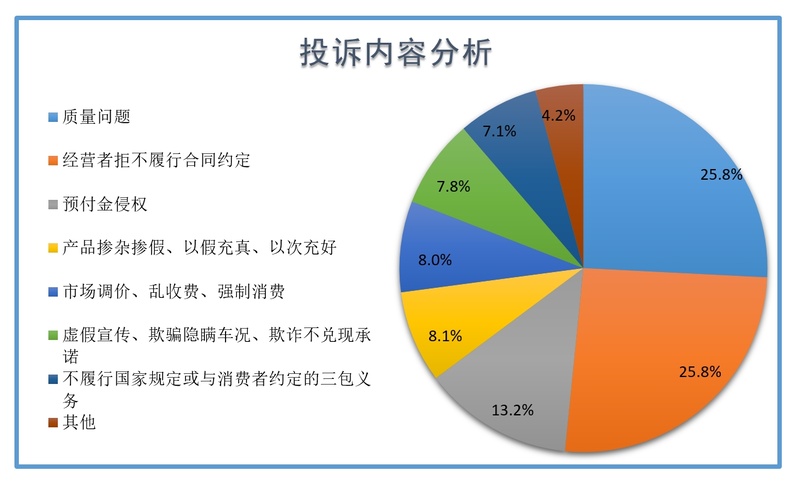 投诉内容分析

质量问题

经营者拒不履行合同约定

预付金侵权

产品掺杂掺假、以假充真、以次充好

市场调价、乱收费、强制消费

虚假宣传、欺骗隐瞒车况、欺诈不兑现承诺

不履行国家规定或与消费者约定的三包义务

其他

25.8%

25.8%

13.2%

8.1%

8.0%

7.8%

7.1%

4.2%